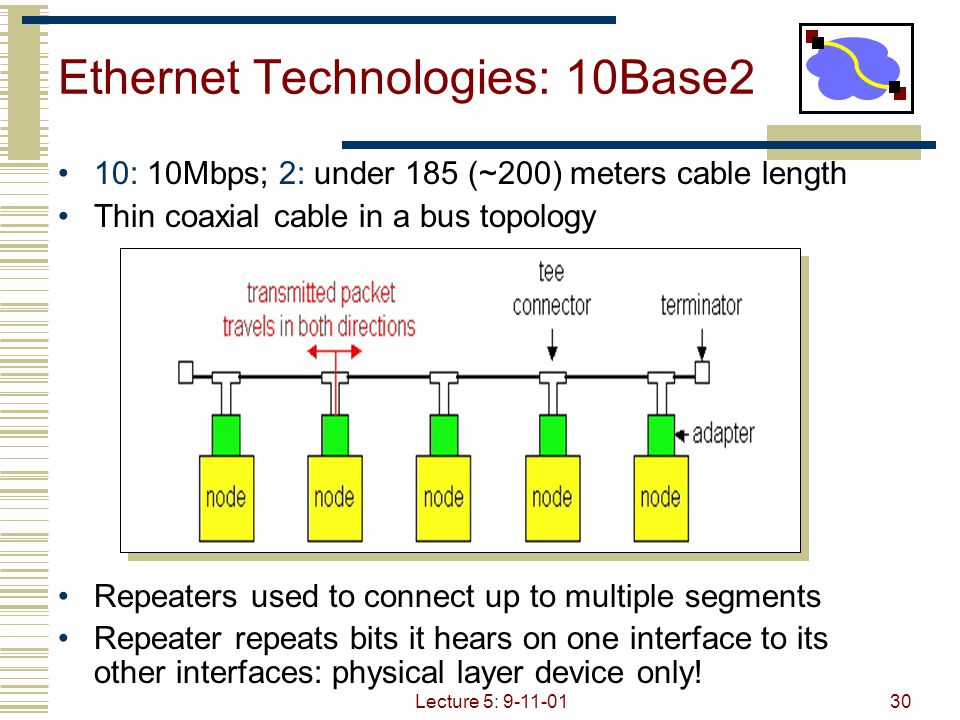 Ethernet Technologies: 10Base2

• 10: 10Mbps; 2: under 185 (~200) meters cable length
• Thin coaxial cable in a bus topology

transmitted packet travels in both directions

tee connector

terminator

adapter

node

node

node

node

node

• Repeaters used to connect up to multiple segments
• Repeater repeats bits it hears on one interface to its other interfaces: physical layer device only!

Lecture 5: 9-11-01

30